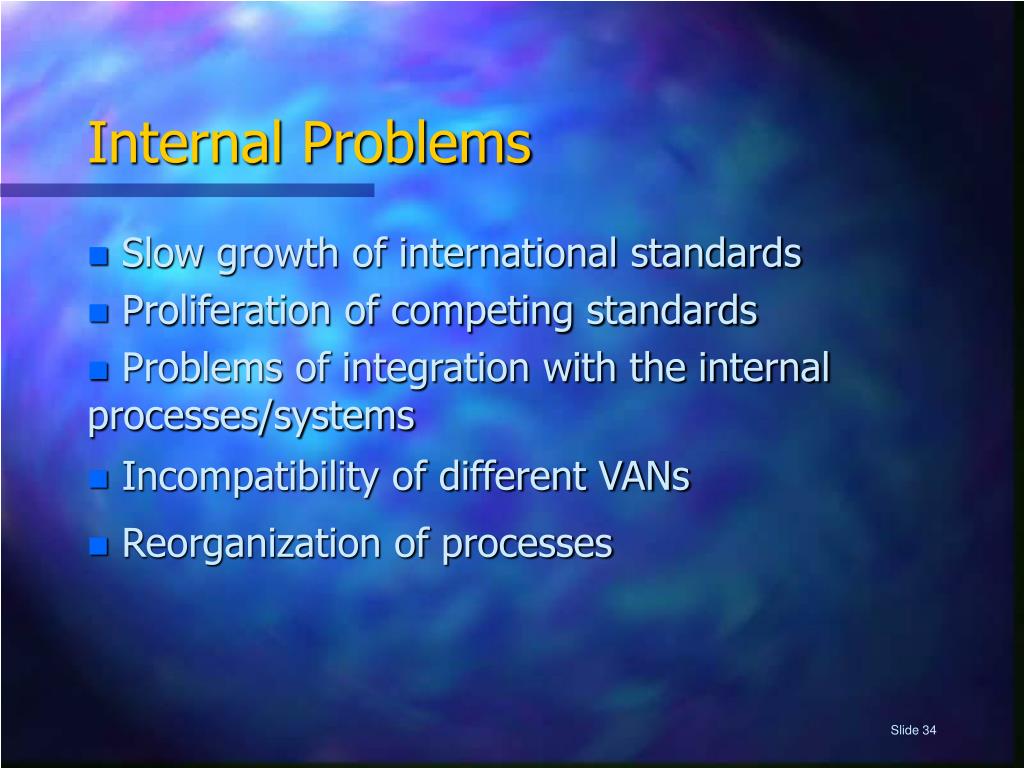 Internal Problems

- Slow growth of international standards
- Proliferation of competing standards
- Problems of integration with the internal processes/systems
- Incompatibility of different VANs
- Reorganization of processes

Slide 34